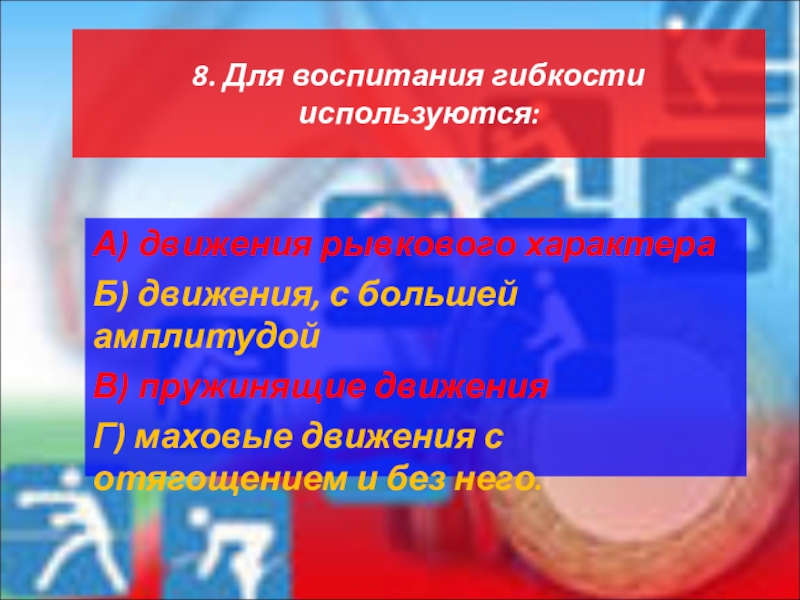 8. Для воспитания гибкости используются:

А) движения рывкового характера

Б) движения, с большей амплитудой

В) пружинящие движения

Г) маховые движения с отягощением и без него.